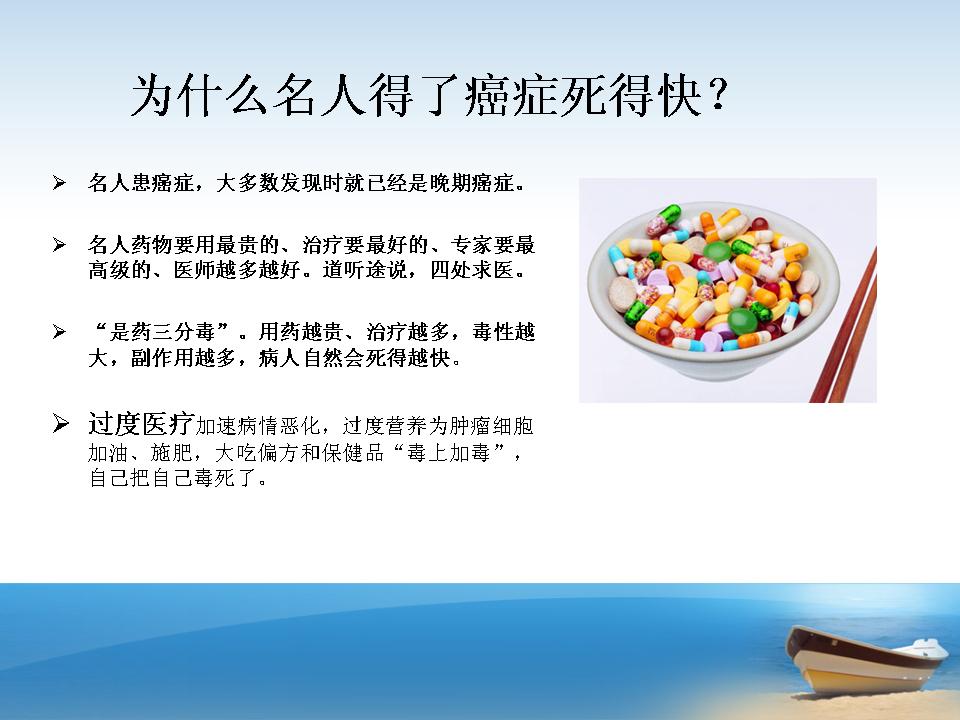 为什么名人得了癌症死得快？

➢ 名人患癌症，大多数发现时就已经是晚期癌症。

➢ 名人药物要用最贵的、治疗要最好的、专家要最高级的、医师越多越好。道听途说，四处求医。

➢ “是药三分毒”。用药越贵、治疗越多，毒性越大，副作用越多，病人自然会死得越快。

➢ 过度医疗加速病情恶化，过度营养为肿瘤细胞加油、施肥，大吃偏方和保健品“毒上加毒”，自己把自己毒死了。